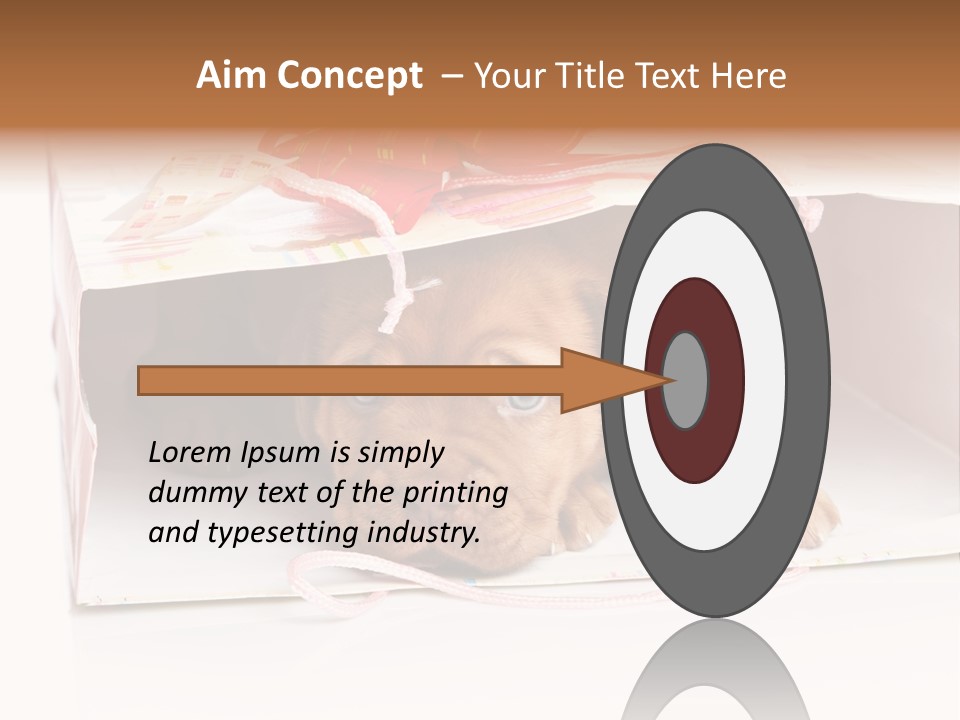 Aim Concept – Your Title Text Here

Lorem Ipsum is simply dummy text of the printing and typesetting industry.